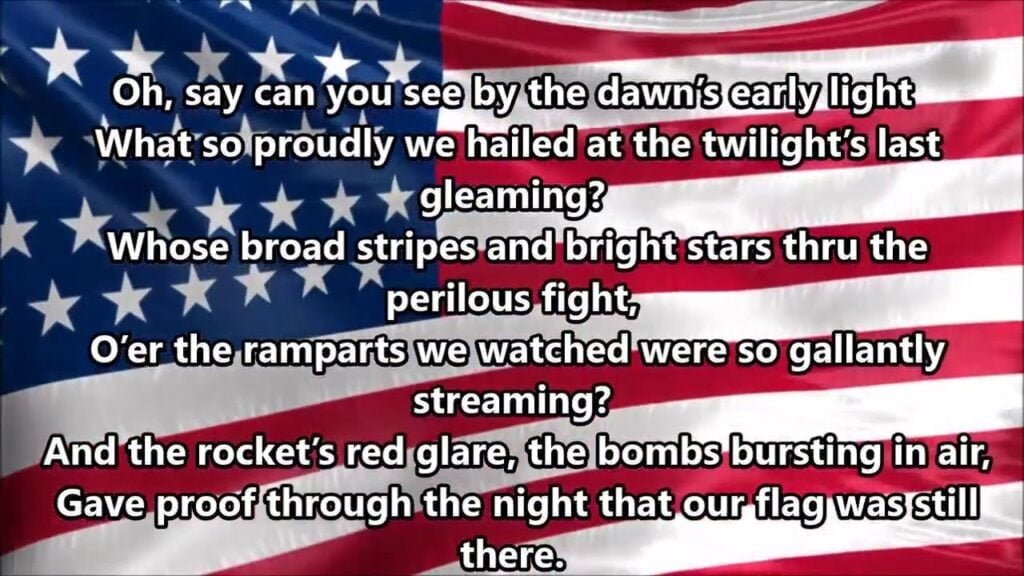 Oh, say can you see by the dawn's early light
What so proudly we hailed at the twilight's last gleaming?
Whose broad stripes and bright stars thru the perilous fight,
O'er the ramparts we watched were so gallantly streaming?
And the rocket's red glare, the bombs bursting in air,
Gave proof through the night that our flag was still there.